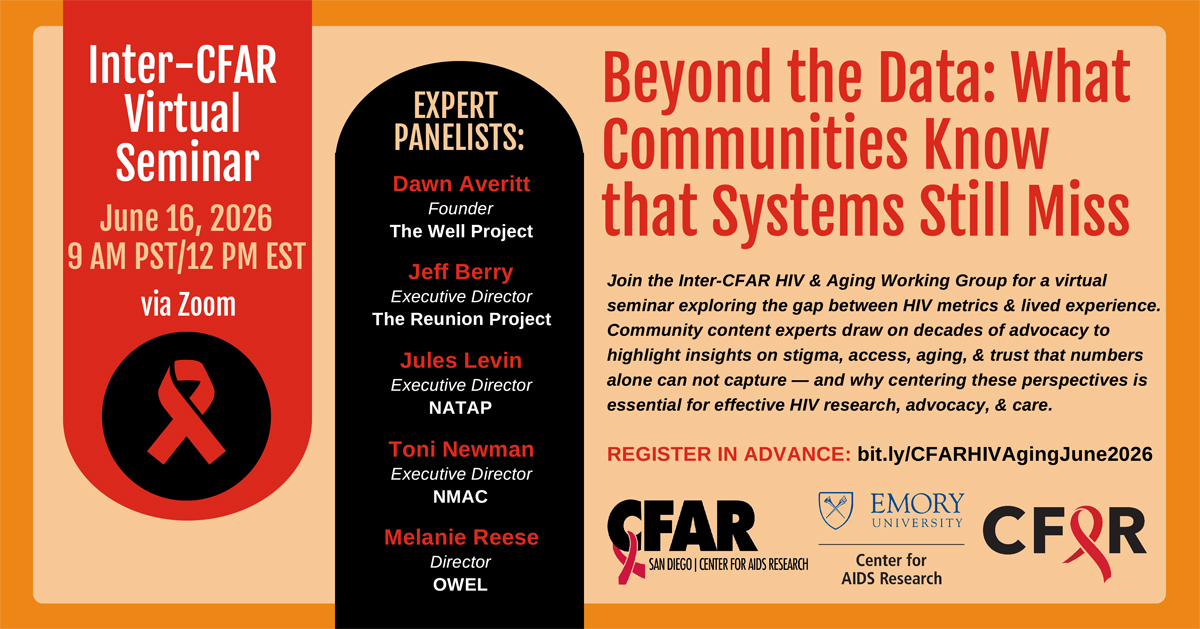 Inter-CFAR Virtual Seminar

June 16, 2026
9 AM PST/12 PM EST

via Zoom

EXPERT PANELISTS:

Dawn Averitt
Founder
The Well Project

Jeff Berry
Executive Director
The Reunion Project

Jules Levin
Executive Director
NATAP

Toni Newman
Executive Director
NMAC

Melanie Reese
Director
OWEL

Beyond the Data: What Communities Know that Systems Still Miss

Join the Inter-CFAR HIV & Aging Working Group for a virtual seminar exploring the gap between HIV metrics & lived experience. Community content experts draw on decades of advocacy to highlight insights on stigma, access, aging, & trust that numbers alone can not capture — and why centering these perspectives is essential for effective HIV research, advocacy, & care.

REGISTER IN ADVANCE: bit.ly/CFARHIVAgingJune2026

CFAR
SAN DIEGO | CENTER FOR AIDS RESEARCH

EMORY UNIVERSITY
Center for AIDS Research

CFAR